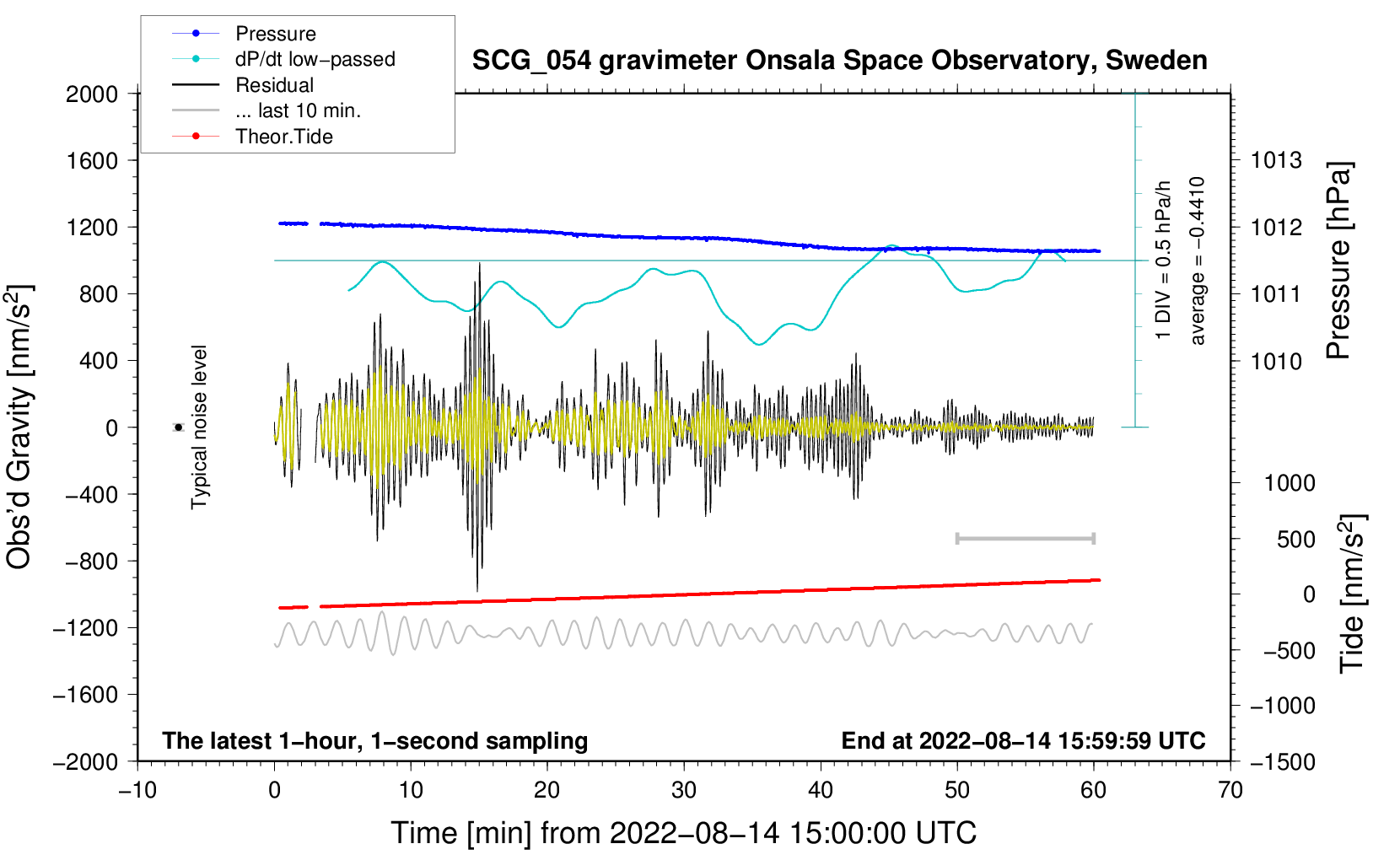 Pressure
dP/dt low−passed
Residual
... last 10 min.
Theor.Tide

SCG_054 gravimeter Onsala Space Observatory, Sweden

2000
1600
1200
800
400
0
−400
−800
−1200
−1600
−2000

Obs'd Gravity [nm/s$^2$]

Typical noise level

1 DIV = 0.5 hPa/h
average = −0.4410

1013
1012
1011
1010

Pressure [hPa]

1000
500
0
−500
−1000
−1500

Tide [nm/s$^2$]

The latest 1−hour, 1−second sampling
End at 2022−08−14 15:59:59 UTC

−10
0
10
20
30
40
50
60
70

Time [min] from 2022−08−14 15:00:00 UTC